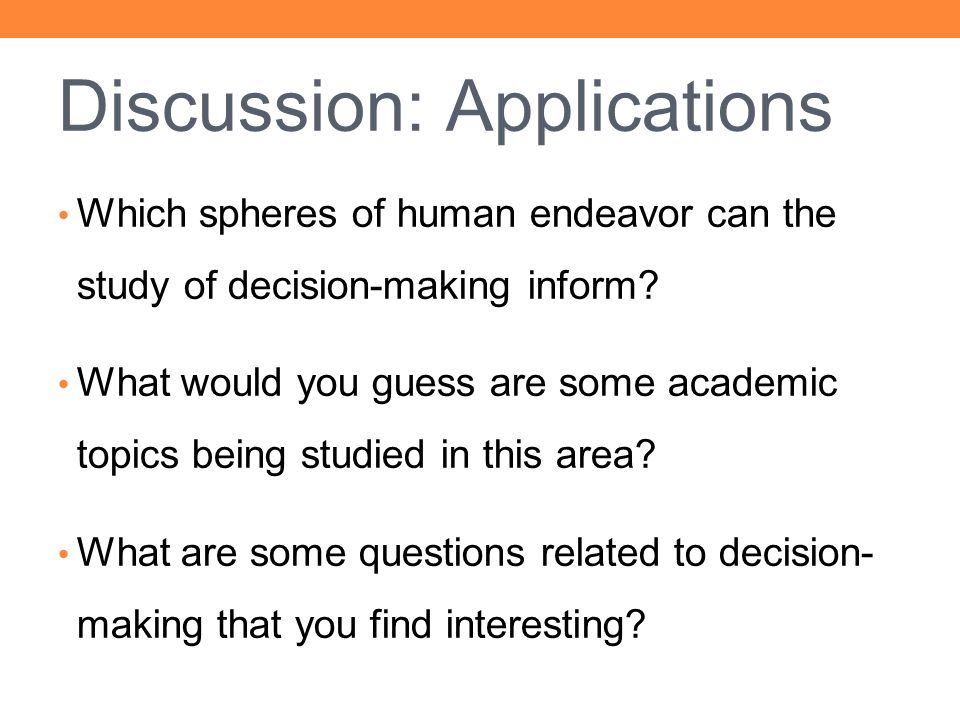 Discussion: Applications

• Which spheres of human endeavor can the study of decision-making inform?

• What would you guess are some academic topics being studied in this area?

• What are some questions related to decision-making that you find interesting?